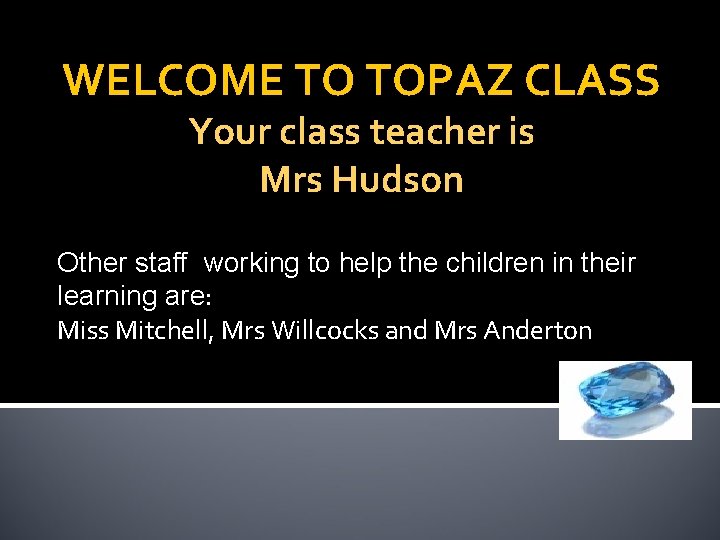 WELCOME TO TOPAZ CLASS
Your class teacher is
Mrs Hudson

Other staff working to help the children in their learning are:
Miss Mitchell, Mrs Willcocks and Mrs Anderton